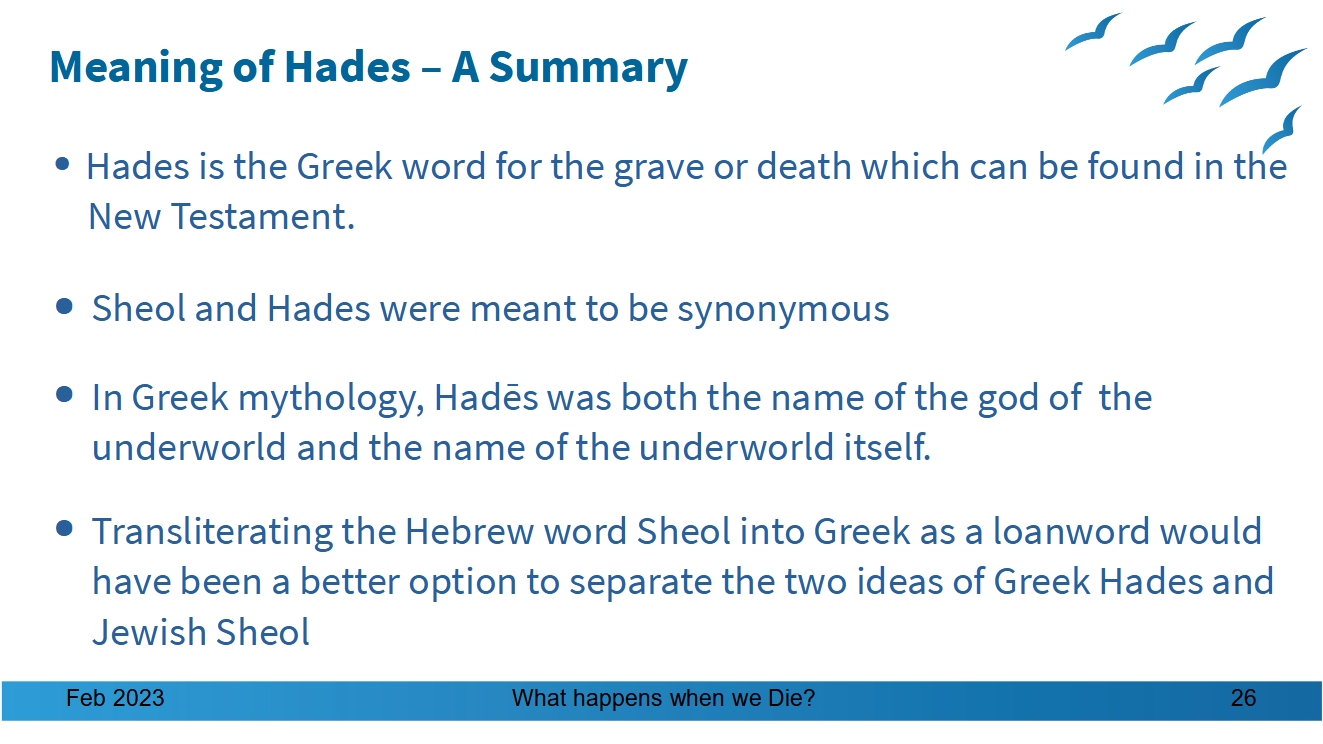 Meaning of Hades – A Summary

• Hades is the Greek word for the grave or death which can be found in the New Testament.

• Sheol and Hades were meant to be synonymous

• In Greek mythology, Hadēs was both the name of the god of the underworld and the name of the underworld itself.

• Transliterating the Hebrew word Sheol into Greek as a loanword would have been a better option to separate the two ideas of Greek Hades and Jewish Sheol

Feb 2023 What happens when we Die? 26